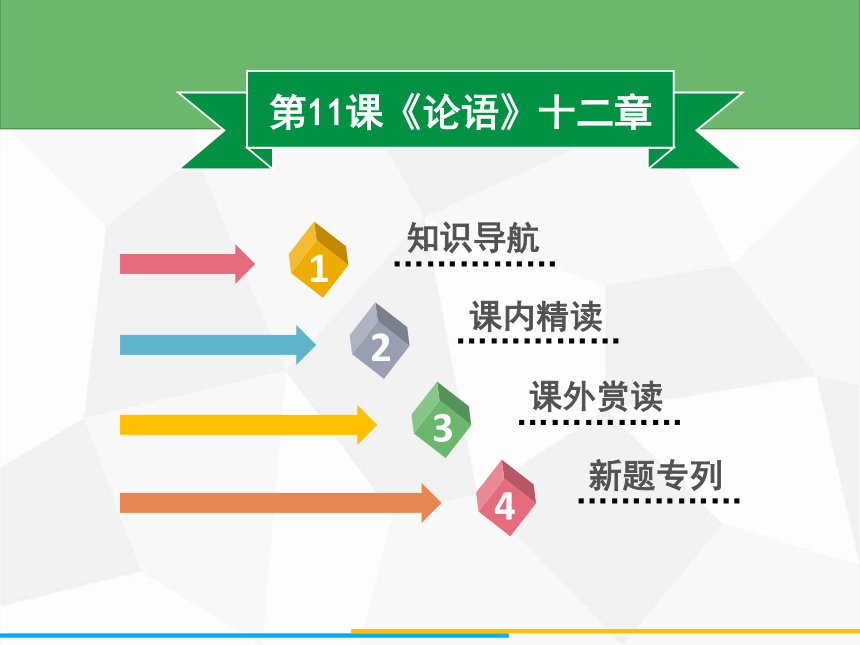 第11课《论语》十二章

1 知识导航

2 课内精读

3 课外赏读

4 新题专列